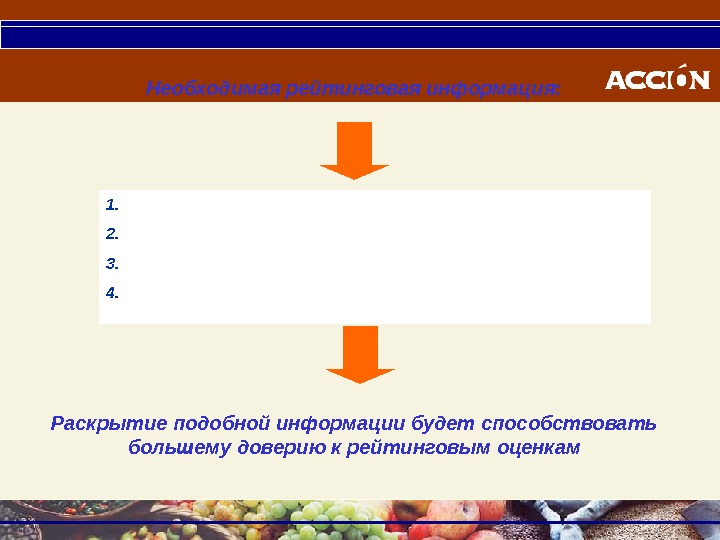 Необходимая рейтинговая информация:

ACCIÓN

1.
2.
3.
4.

Раскрытие подобной информации будет способствовать большему доверию к рейтинговым оценкам